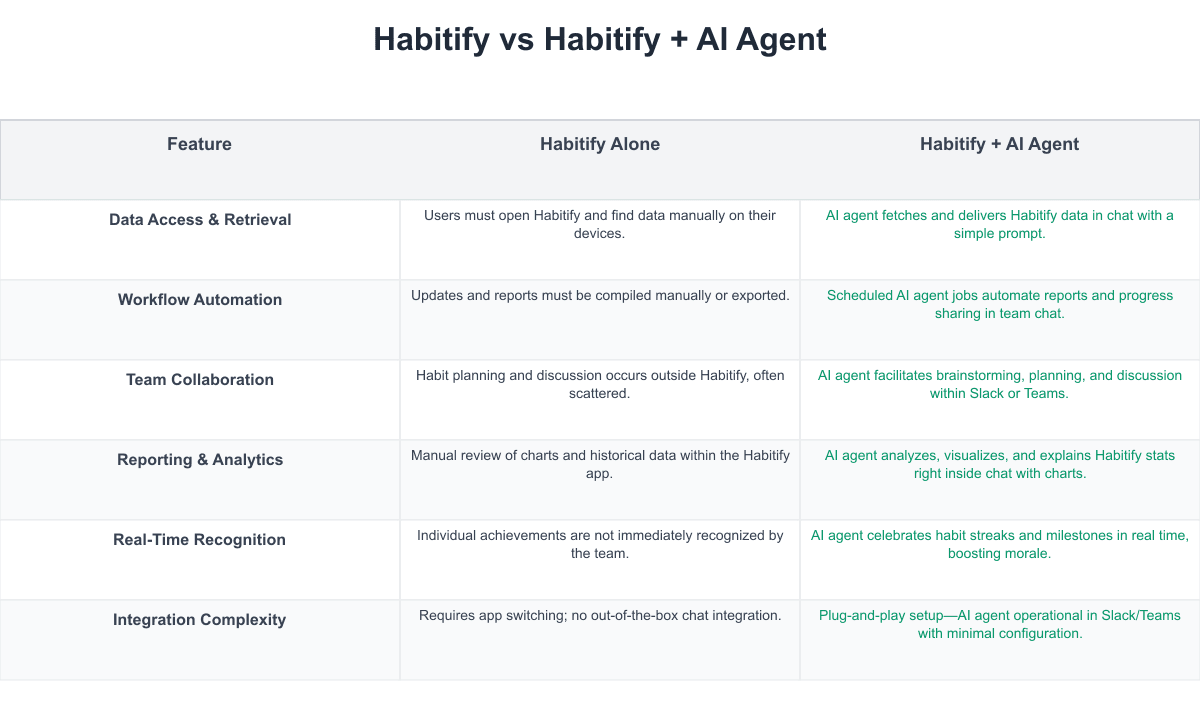 Habitify vs Habitify + AI Agent

| Feature | Habitify Alone | Habitify + AI Agent |
|---|---|---|
| Data Access & Retrieval | Users must open Habitify and find data manually on their devices. | AI agent fetches and delivers Habitify data in chat with a simple prompt. |
| Workflow Automation | Updates and reports must be compiled manually or exported. | Scheduled AI agent jobs automate reports and progress sharing in team chat. |
| Team Collaboration | Habit planning and discussion occurs outside Habitify, often scattered. | AI agent facilitates brainstorming, planning, and discussion within Slack or Teams. |
| Reporting & Analytics | Manual review of charts and historical data within the Habitify app. | AI agent analyzes, visualizes, and explains Habitify stats right inside chat with charts. |
| Real-Time Recognition | Individual achievements are not immediately recognized by the team. | AI agent celebrates habit streaks and milestones in real time, boosting morale. |
| Integration Complexity | Requires app switching; no out-of-the-box chat integration. | Plug-and-play setup—AI agent operational in Slack/Teams with minimal configuration. |